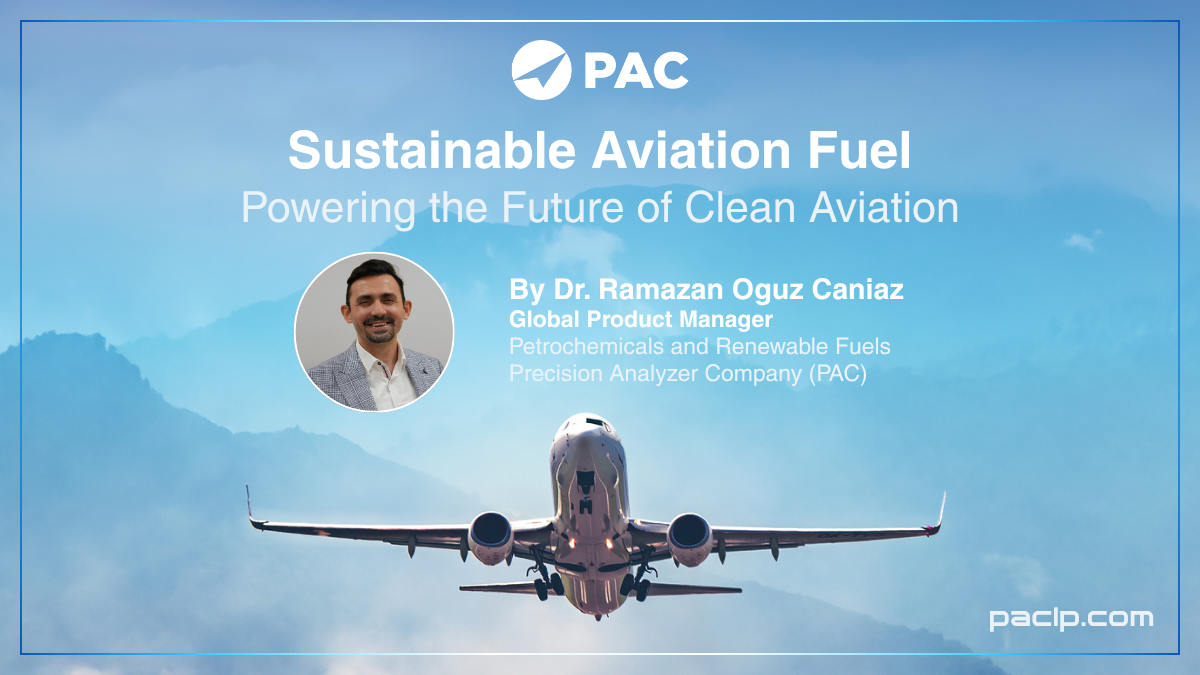 PAC

Sustainable Aviation Fuel
Powering the Future of Clean Aviation

By Dr. Ramazan Oguz Caniaz
Global Product Manager
Petrochemicals and Renewable Fuels
Precision Analyzer Company (PAC)

paclp.com